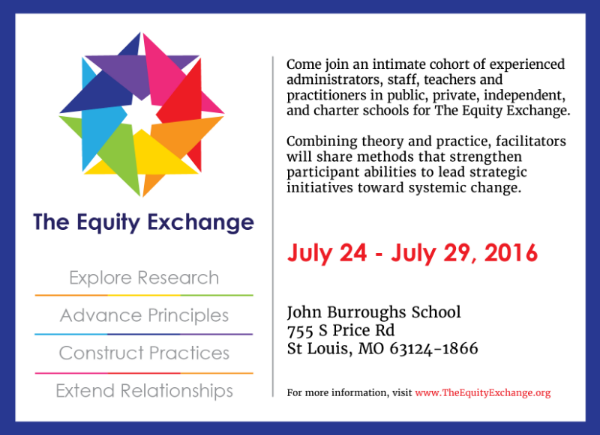 The Equity Exchange

Explore Research

Advance Principles

Construct Practices

Extend Relationships

Come join an intimate cohort of experienced administrators, staff, teachers and practitioners in public, private, independent, and charter schools for The Equity Exchange.

Combining theory and practice, facilitators will share methods that strengthen participant abilities to lead strategic initiatives toward systemic change.

July 24 - July 29, 2016

John Burroughs School
755 S Price Rd
St Louis, MO 63124-1866

For more information, visit www.TheEquityExchange.org